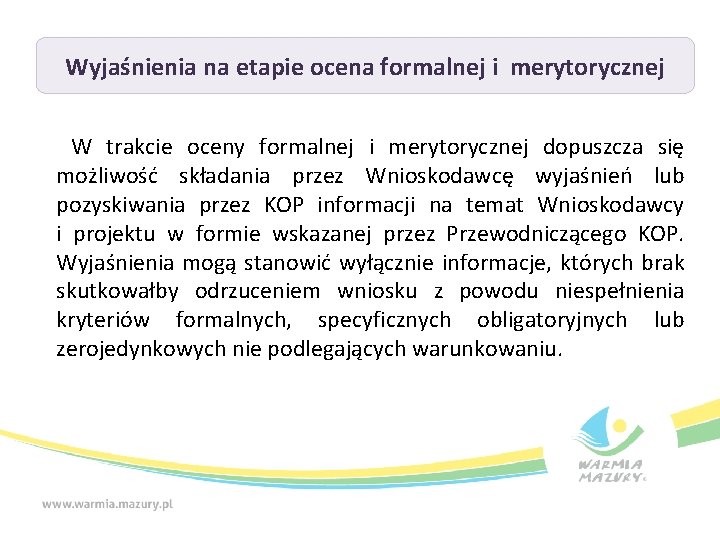 Wyjaśnienia na etapie ocena formalnej i merytorycznej

W trakcie oceny formalnej i merytorycznej dopuszcza się możliwość składania przez Wnioskodawcę wyjaśnień lub pozyskiwania przez KOP informacji na temat Wnioskodawcy i projektu w formie wskazanej przez Przewodniczącego KOP. Wyjaśnienia mogą stanowić wyłącznie informacje, których brak skutkowałby odrzuceniem wniosku z powodu niespełnienia kryteriów formalnych, specyficznych obligatoryjnych lub zerojedynkowych nie podlegających warunkowaniu.

WARMIA MAZURY

www.warmia.mazury.pl